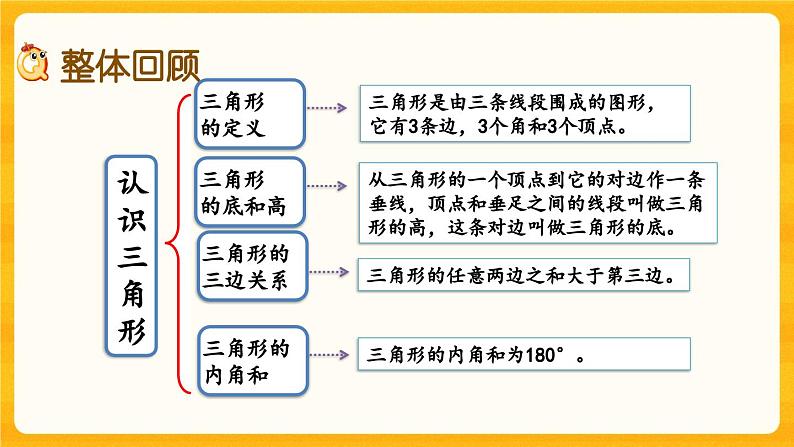 整体回顾

认识三角形

三角形的定义

三角形是由三条线段围成的图形，它有3条边，3个角和3个顶点。

三角形的底和高

从三角形的一个顶点到它的对边作一条垂线，顶点和垂足之间的线段叫做三角形的高，这条对边叫做三角形的底。

三角形的三边关系

三角形的任意两边之和大于第三边。

三角形的内角和

三角形的内角和为180°。